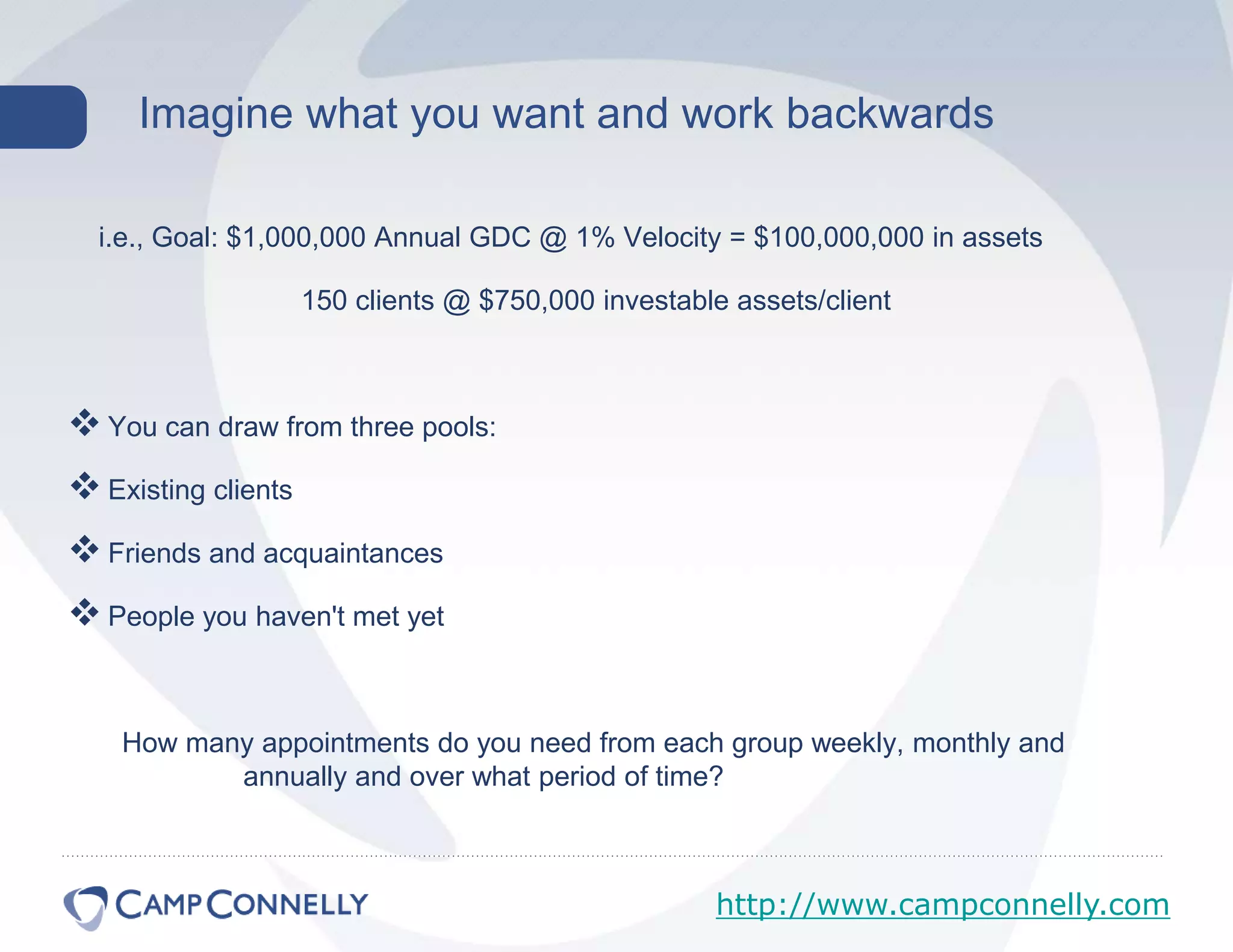 Imagine what you want and work backwards

i.e., Goal: \$1,000,000 Annual GDC @ 1% Velocity = \$100,000,000 in assets

150 clients @ \$750,000 investable assets/client

❖ You can draw from three pools:

❖ Existing clients

❖ Friends and acquaintances

❖ People you haven't met yet

How many appointments do you need from each group weekly, monthly and annually and over what period of time?

CAMP CONNELLY

http://www.campconnelly.com